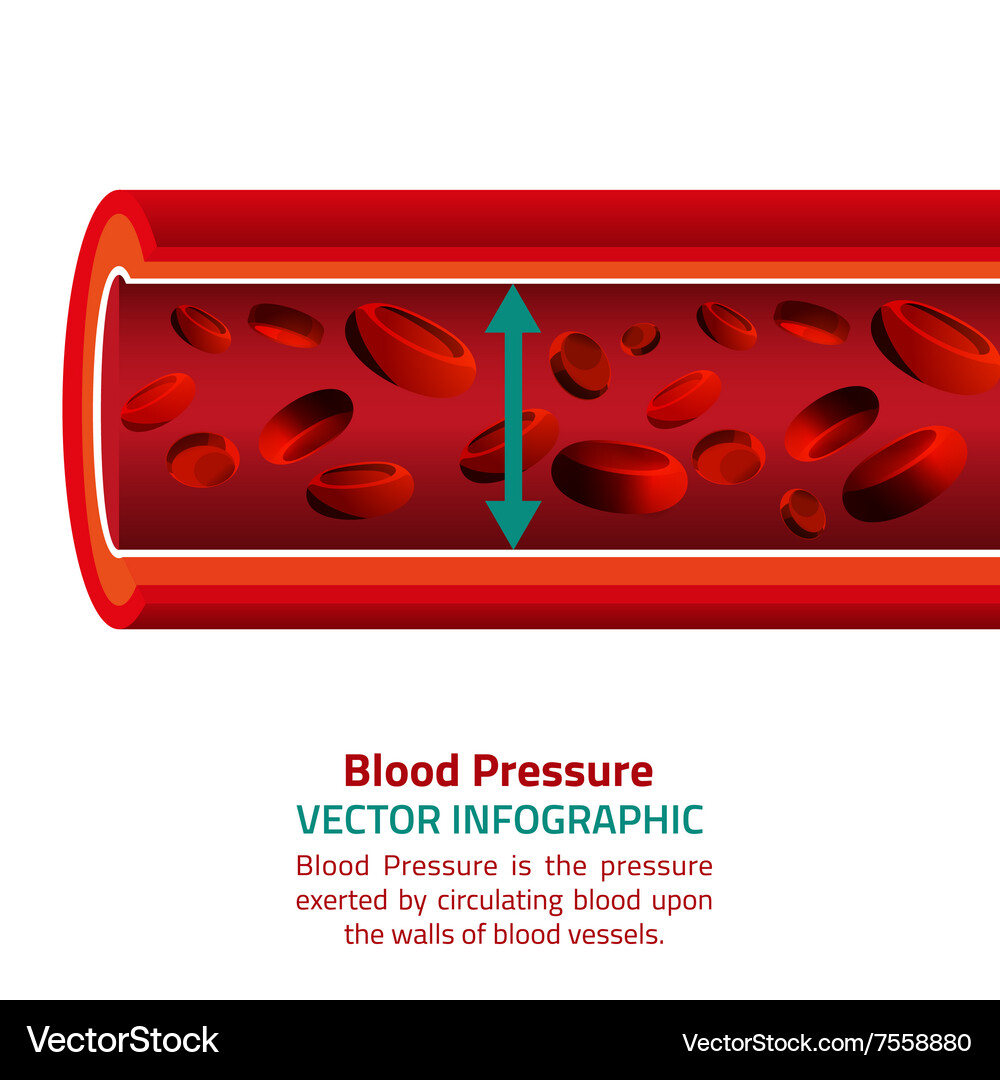 Blood Pressure
VECTOR INFOGRAPHIC
Blood Pressure is the pressure exerted by circulating blood upon the walls of blood vessels.

VectorStock

VectorStock.com/7558880